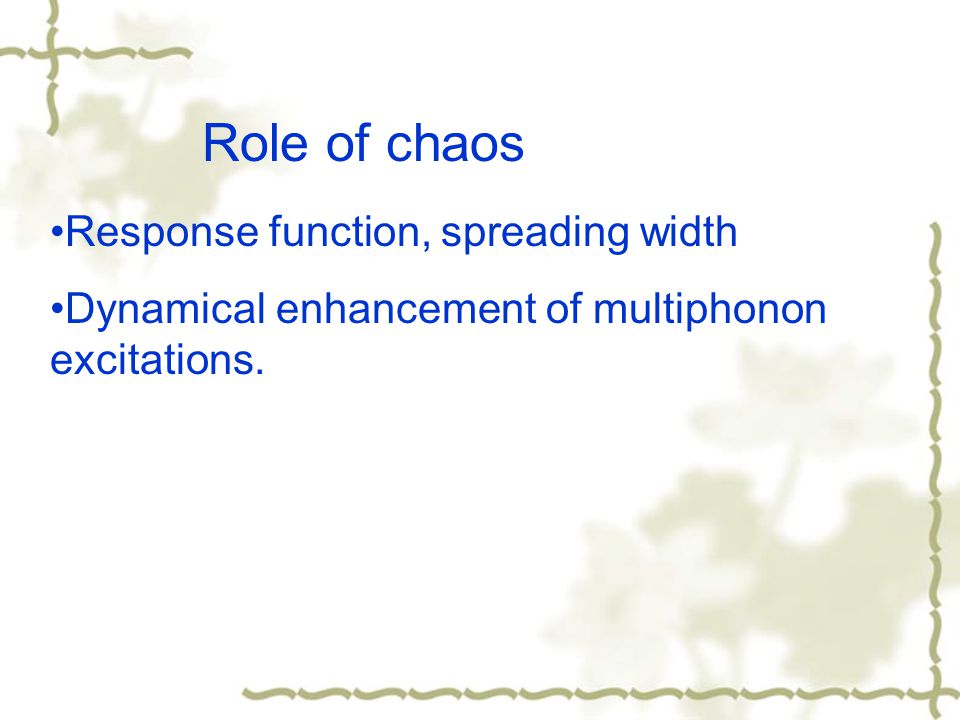 Role of chaos

•Response function, spreading width

•Dynamical enhancement of multiphonon excitations.